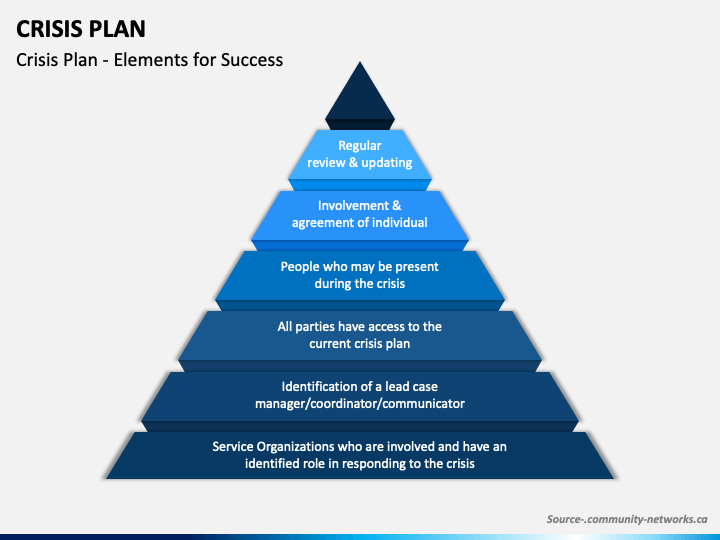 CRISIS PLAN

Crisis Plan - Elements for Success

Regular review & updating

Involvement & agreement of individual

People who may be present during the crisis

All parties have access to the current crisis plan

Identification of a lead case manager/coordinator/communicator

Service Organizations who are involved and have an identified role in responding to the crisis

Source-.community-networks.ca